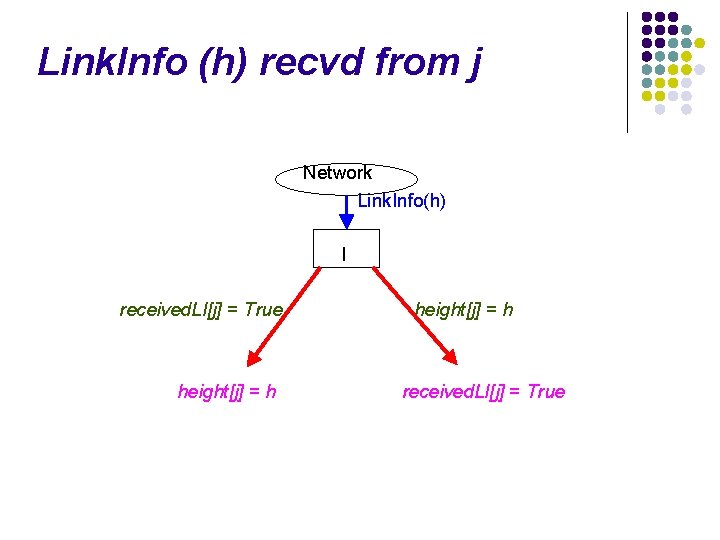 LinkInfo (h) recvd from j

Network

LinkInfo(h)

I

receivedLI[j] = True

height[j] = h

height[j] = h

receivedLI[j] = True